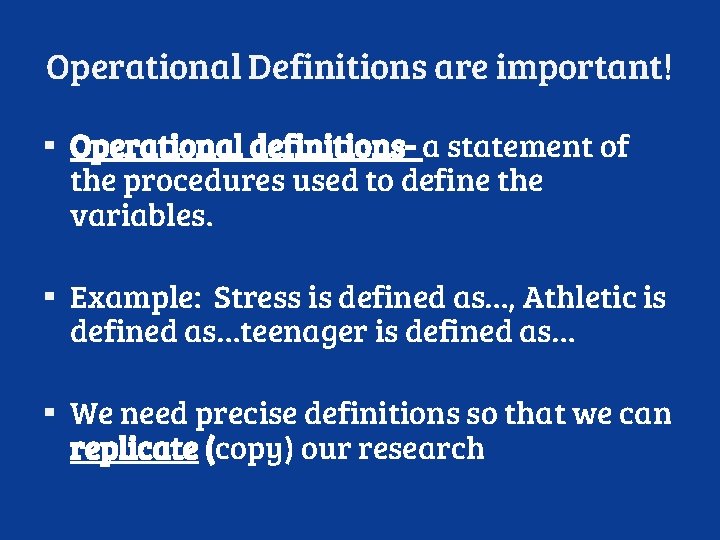 Operational Definitions are important!

▪ Operational definitions- a statement of the procedures used to define the variables.

▪ Example: Stress is defined as…, Athletic is defined as…teenager is defined as…

▪ We need precise definitions so that we can replicate (copy) our research